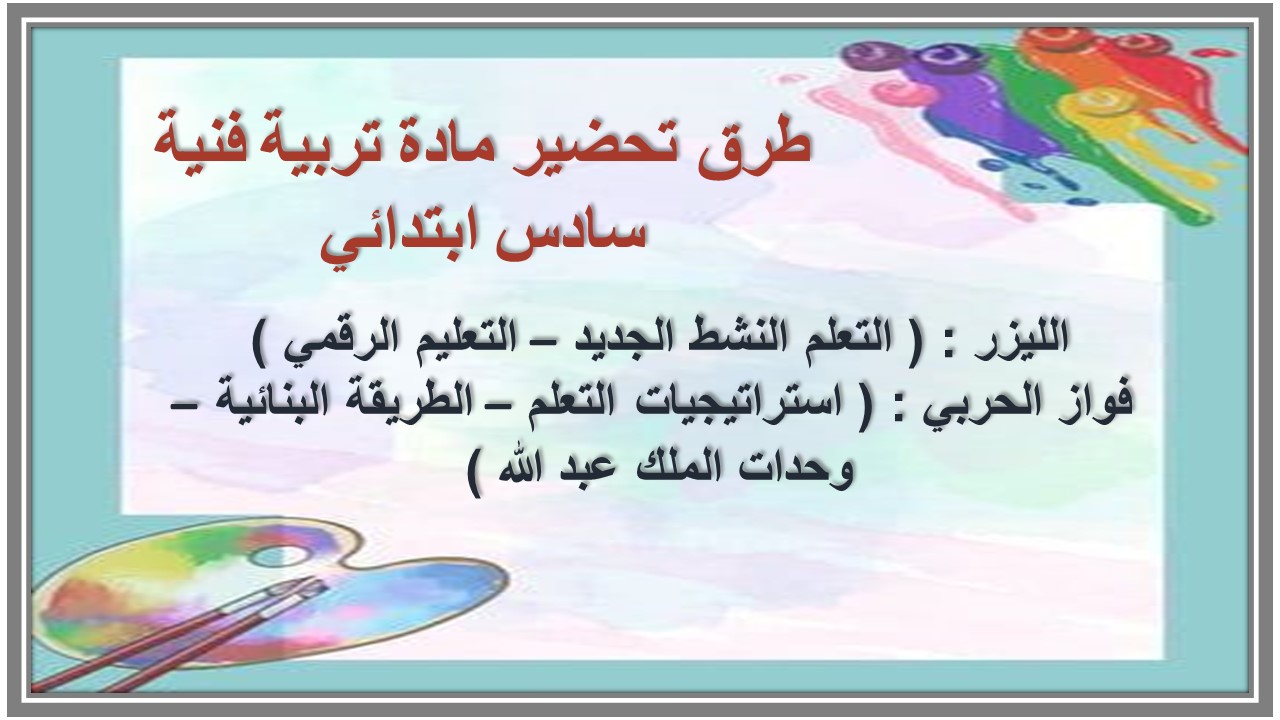 طرق تحضير مادة تربية فنية
سادس ابتدائي

الليزر : ( التعلم النشط الجديد – التعليم الرقمي )
فواز الحربي : ( استراتيجيات التعلم – الطريقة البنائية – وحدات الملك عبد الله )